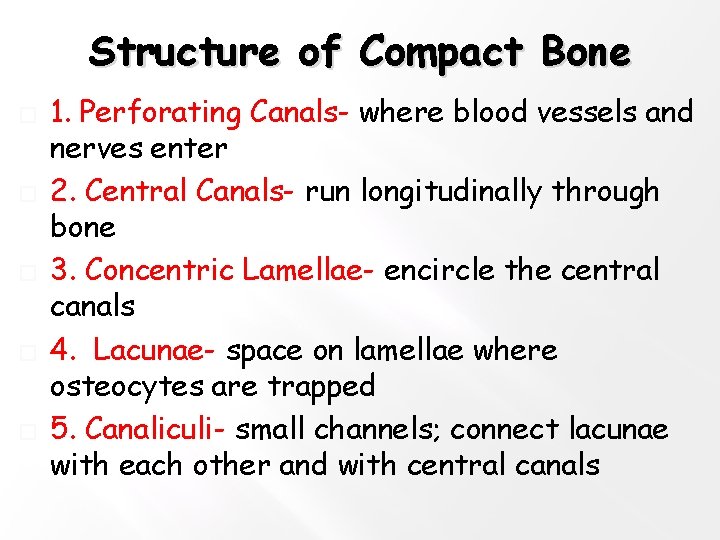 Structure of Compact Bone

1. Perforating Canals- where blood vessels and nerves enter

2. Central Canals- run longitudinally through bone

3. Concentric Lamellae- encircle the central canals

4. Lacunae- space on lamellae where osteocytes are trapped

5. Canaliculi- small channels; connect lacunae with each other and with central canals